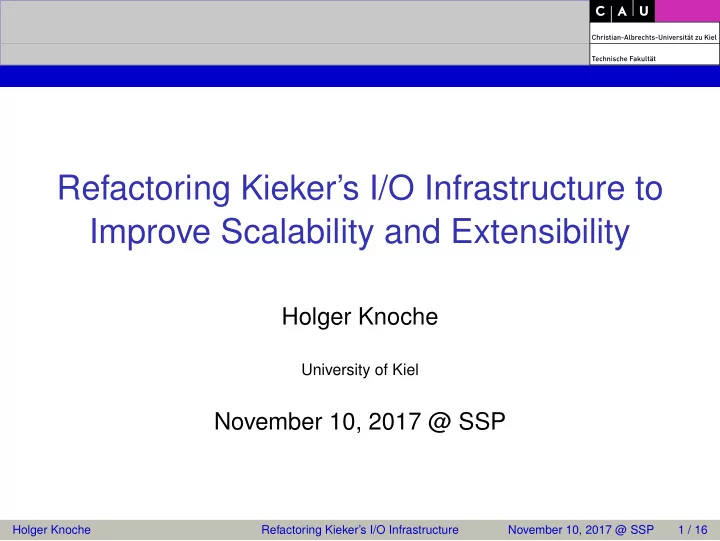 C A U

Christian-Albrechts-Universität zu Kiel

Technische Fakultät

Refactoring Kieker's I/O Infrastructure to Improve Scalability and Extensibility

Holger Knoche

University of Kiel

November 10, 2017 @ SSP

Holger Knoche Refactoring Kieker's I/O Infrastructure November 10, 2017 @ SSP 1 / 16